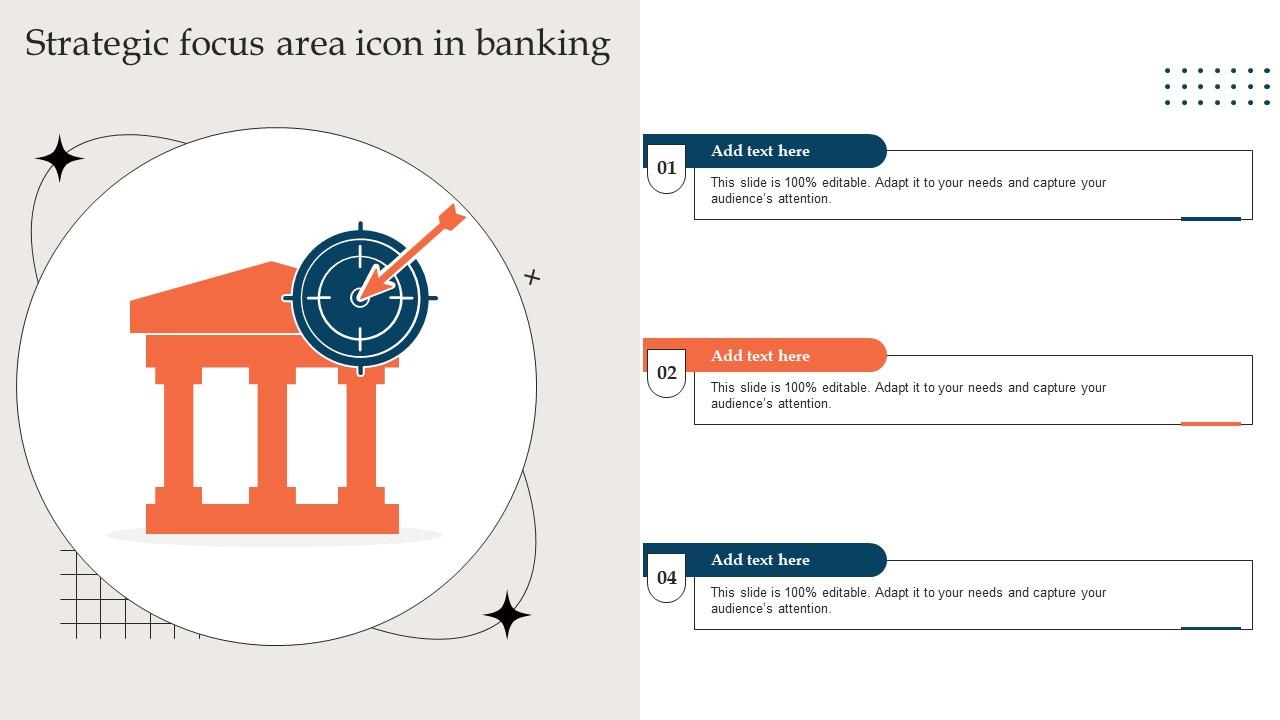 Strategic focus area icon in banking

01

Add text here

This slide is 100% editable. Adapt it to your needs and capture your audience's attention.

02

Add text here

This slide is 100% editable. Adapt it to your needs and capture your audience's attention.

04

Add text here

This slide is 100% editable. Adapt it to your needs and capture your audience's attention.